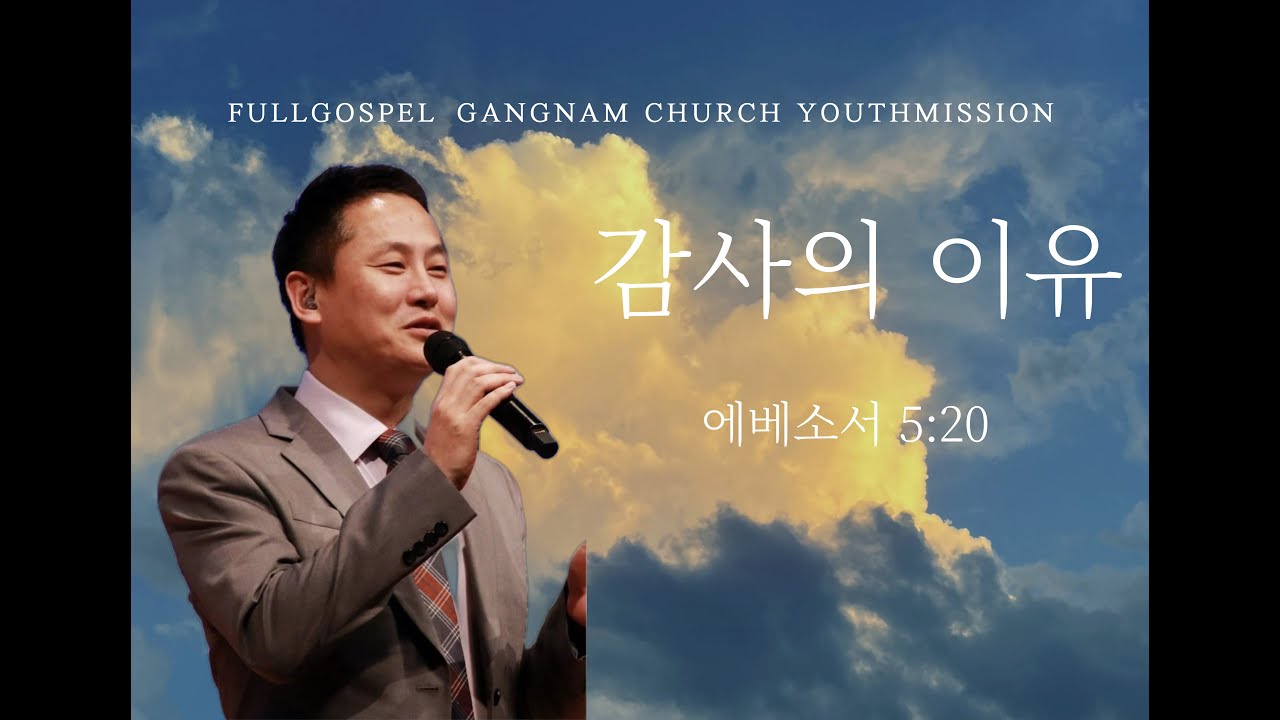 FULLGOSPEL GANGNAM CHURCH YOUTHMISSION

감사의 이유

에베소서 5:20